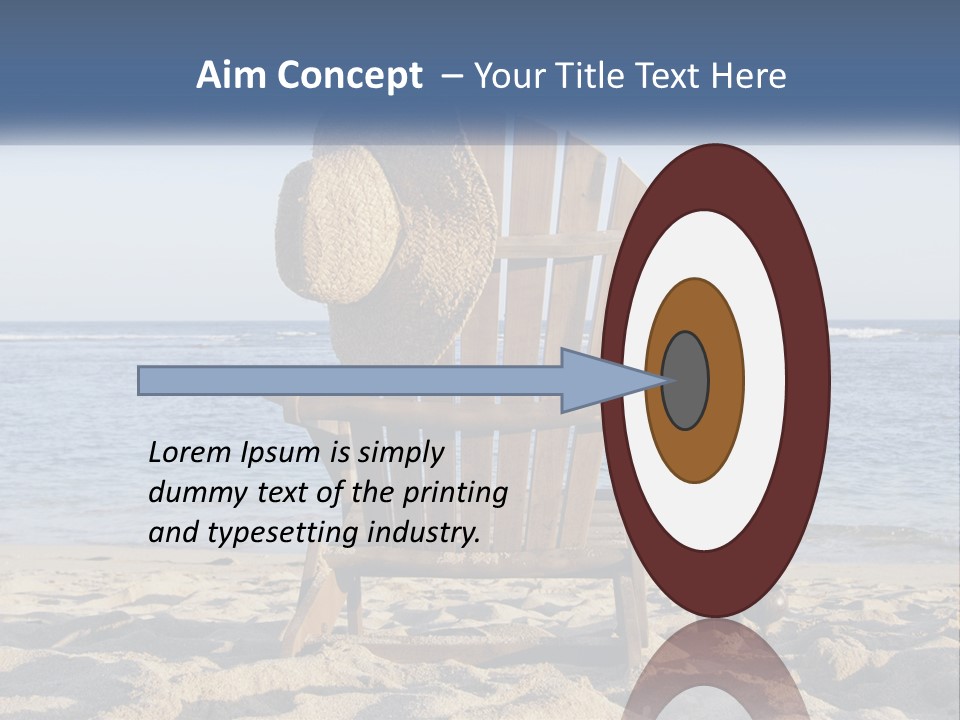 Aim Concept – Your Title Text Here

Lorem Ipsum is simply dummy text of the printing and typesetting industry.